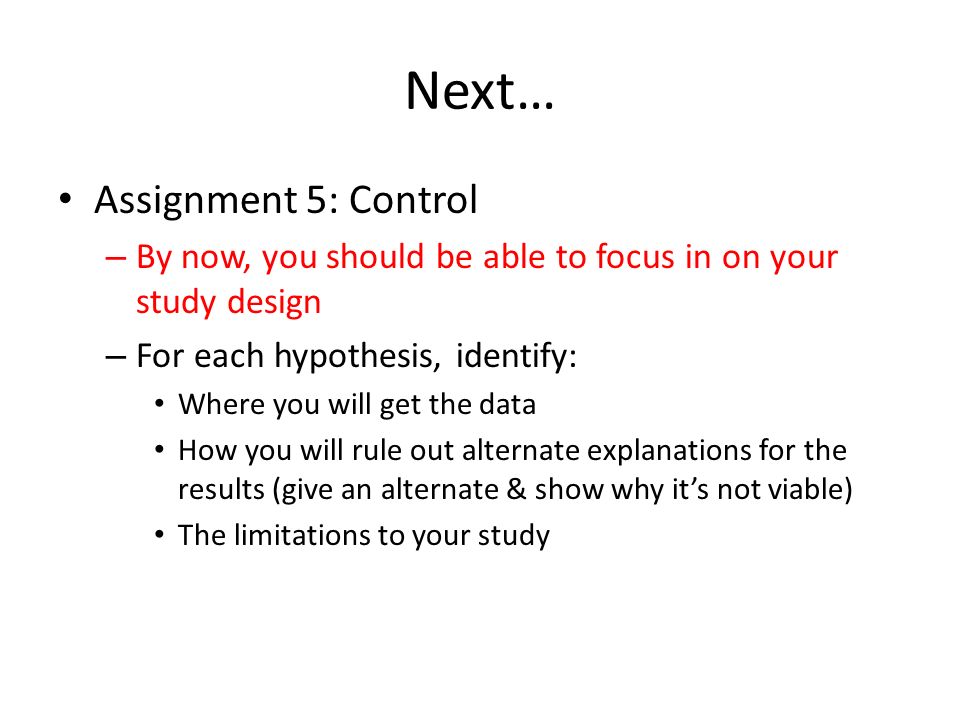 Next…

• Assignment 5: Control
– By now, you should be able to focus in on your study design
– For each hypothesis, identify:
• Where you will get the data
• How you will rule out alternate explanations for the results (give an alternate & show why it's not viable)
• The limitations to your study